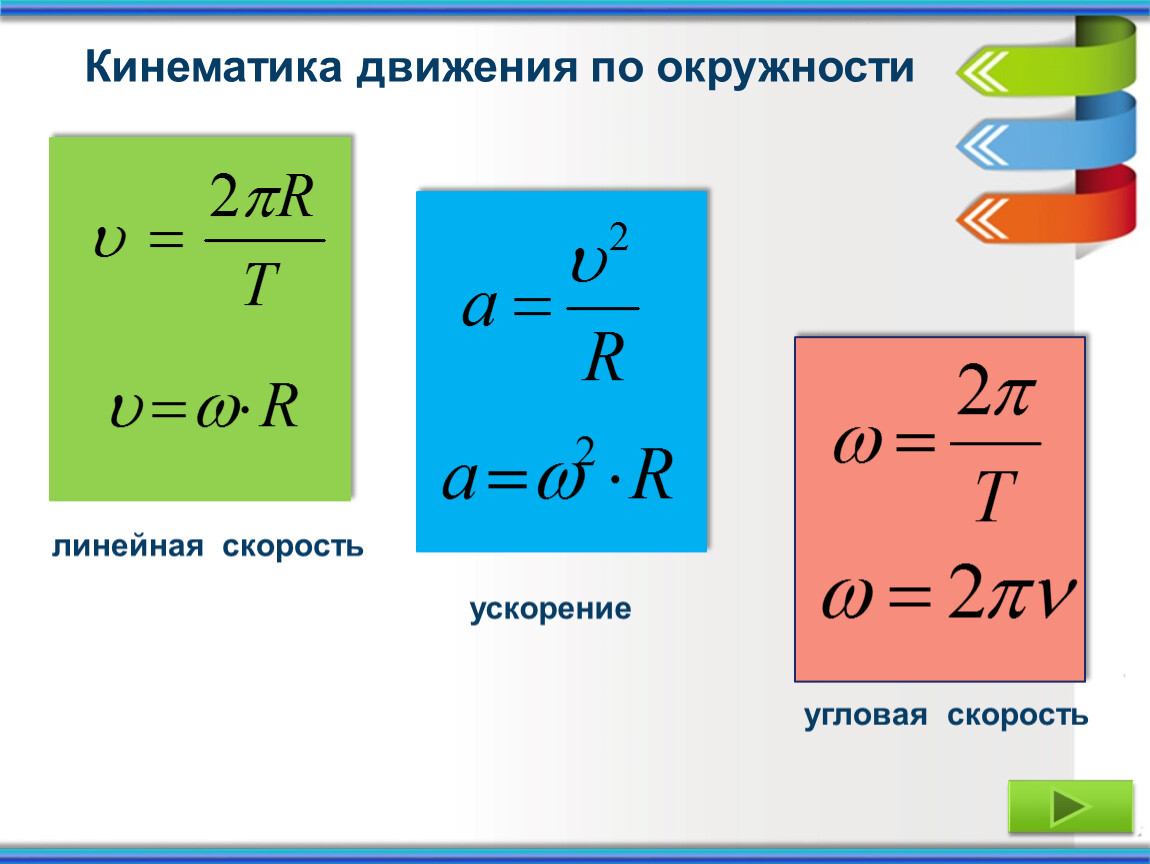 Кинематика движения по окружности

$\upsilon = \frac{2\pi R}{T}$

$\upsilon = \omega \cdot R$

линейная скорость

$a = \frac{\upsilon^2}{R}$

$a = \omega^2 \cdot R$

ускорение

$\omega = \frac{2\pi}{T}$

$\omega = 2\pi\nu$

угловая скорость